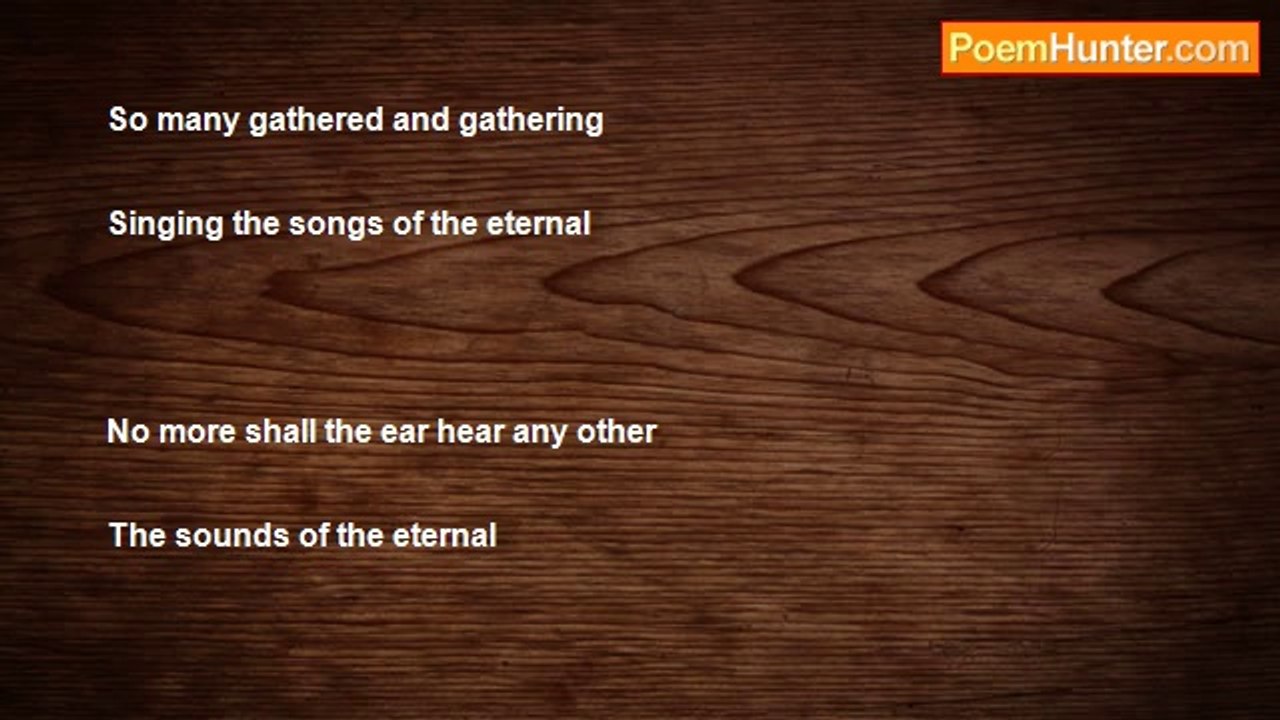 PoemHunter.com

So many gathered and gathering

Singing the songs of the eternal

No more shall the ear hear any other

The sounds of the eternal